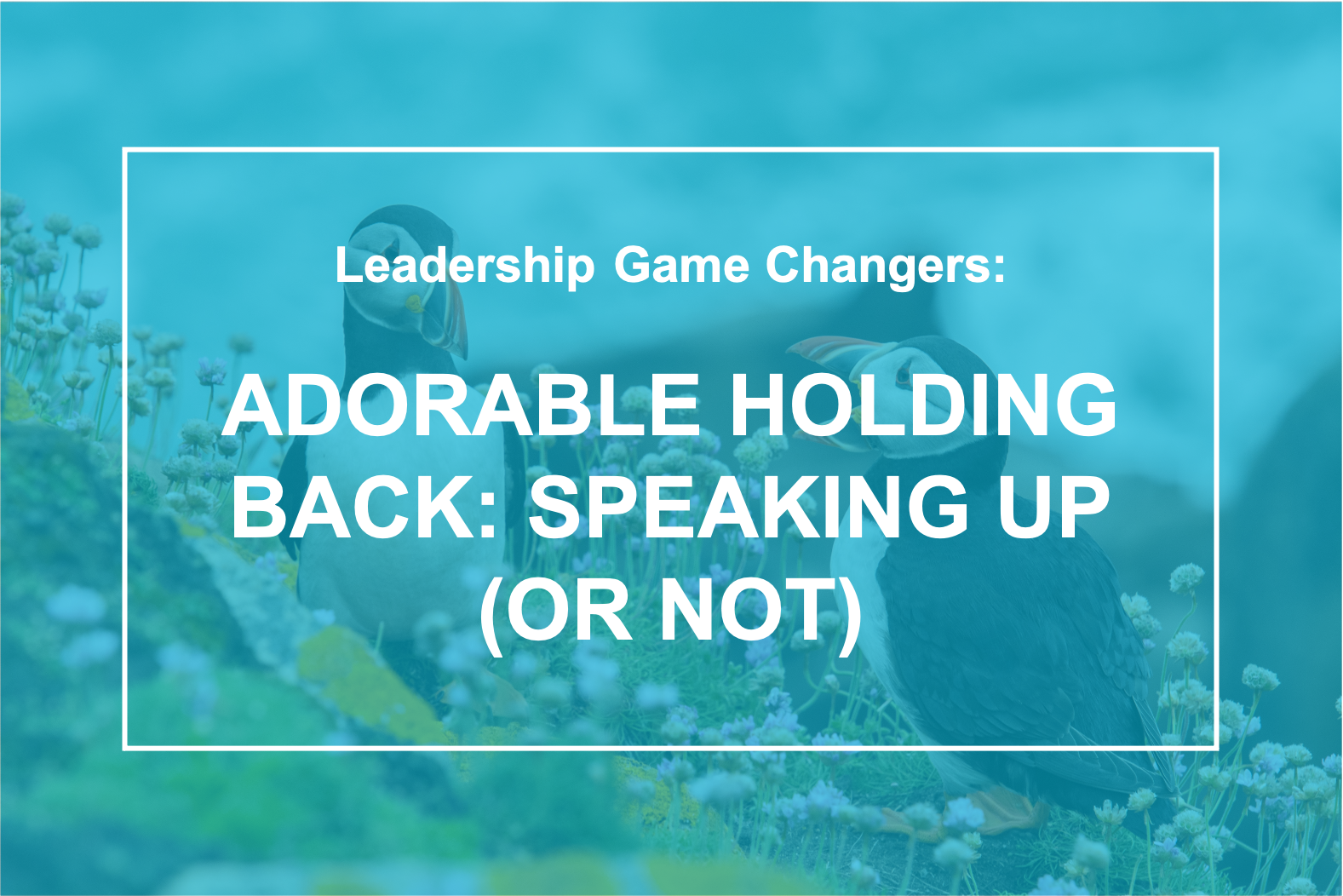 Leadership Game Changers:

ADORABLE HOLDING BACK: SPEAKING UP (OR NOT)